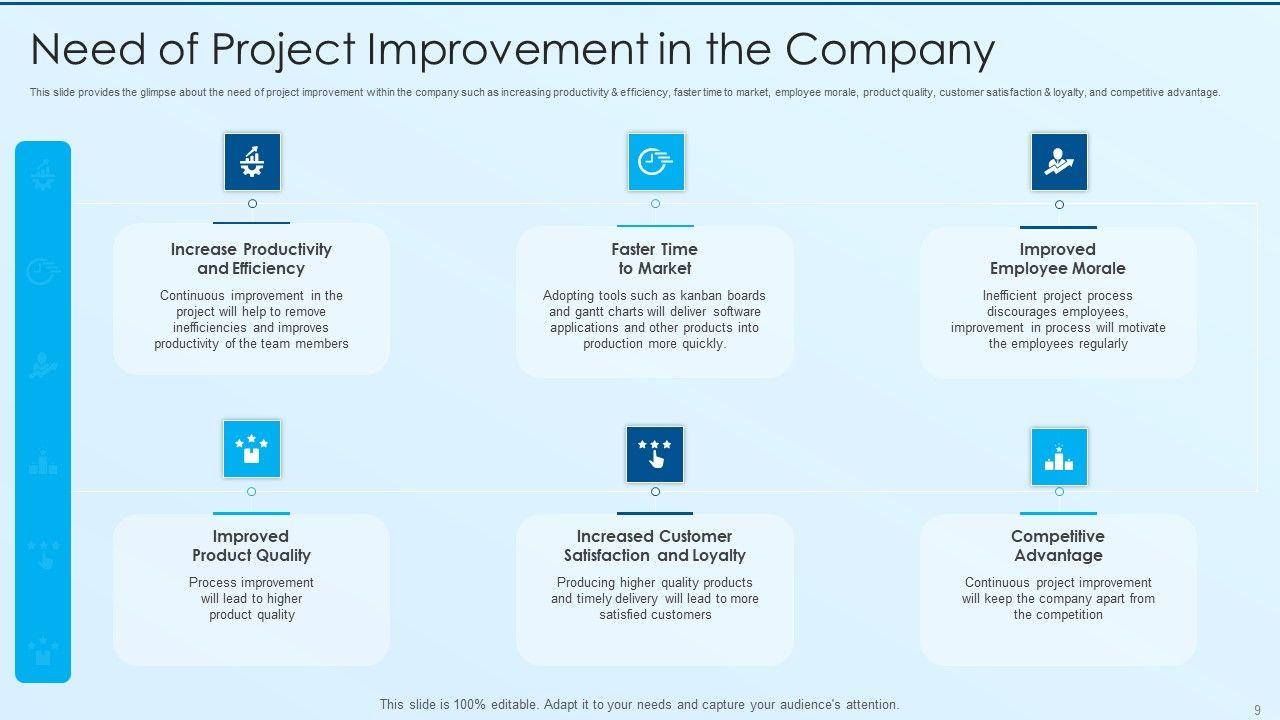 Need of Project Improvement in the Company

This slide provides the glimpse about the need of project improvement within the company such as increasing productivity & efficiency, faster time to market, employee morale, product quality, customer satisfaction & loyalty, and competitive advantage.

Increase Productivity and Efficiency

Continuous improvement in the project will help to remove inefficiencies and improves productivity of the team members

Faster Time to Market

Adopting tools such as kanban boards and gantt charts will deliver software applications and other products into production more quickly.

Improved Employee Morale

Inefficient project process discourages employees, improvement in process will motivate the employees regularly

Improved Product Quality

Process improvement will lead to higher product quality

Increased Customer Satisfaction and Loyalty

Producing higher quality products and timely delivery will lead to more satisfied customers

Competitive Advantage

Continuous project improvement will keep the company apart from the competition

This slide is 100% editable. Adapt it to your needs and capture your audience's attention.

9